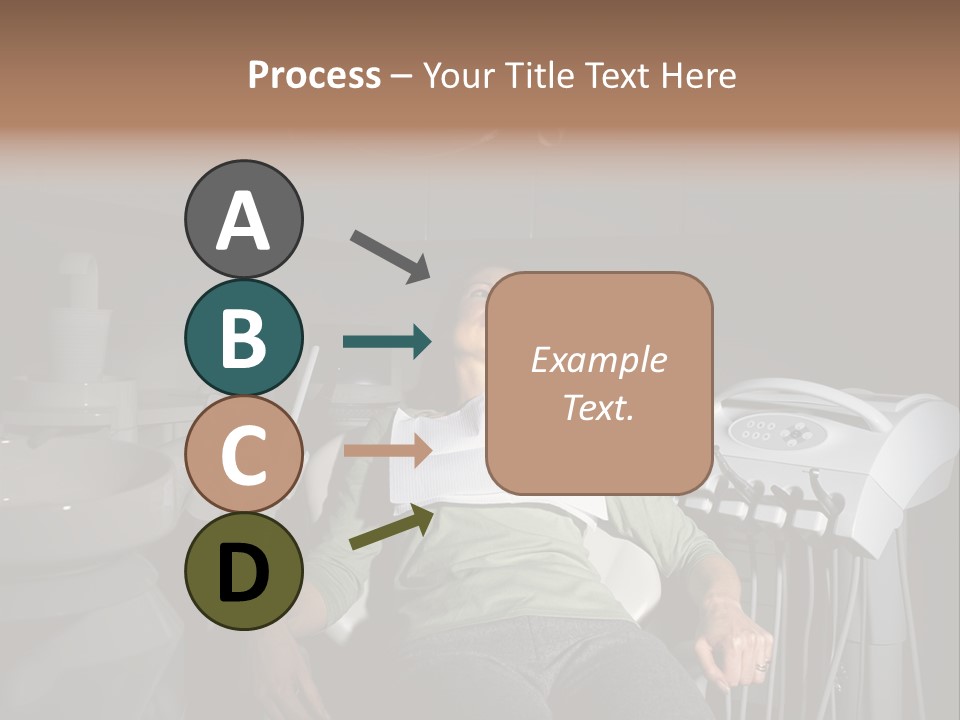 Process – Your Title Text Here

A

B

C

D

Example Text.